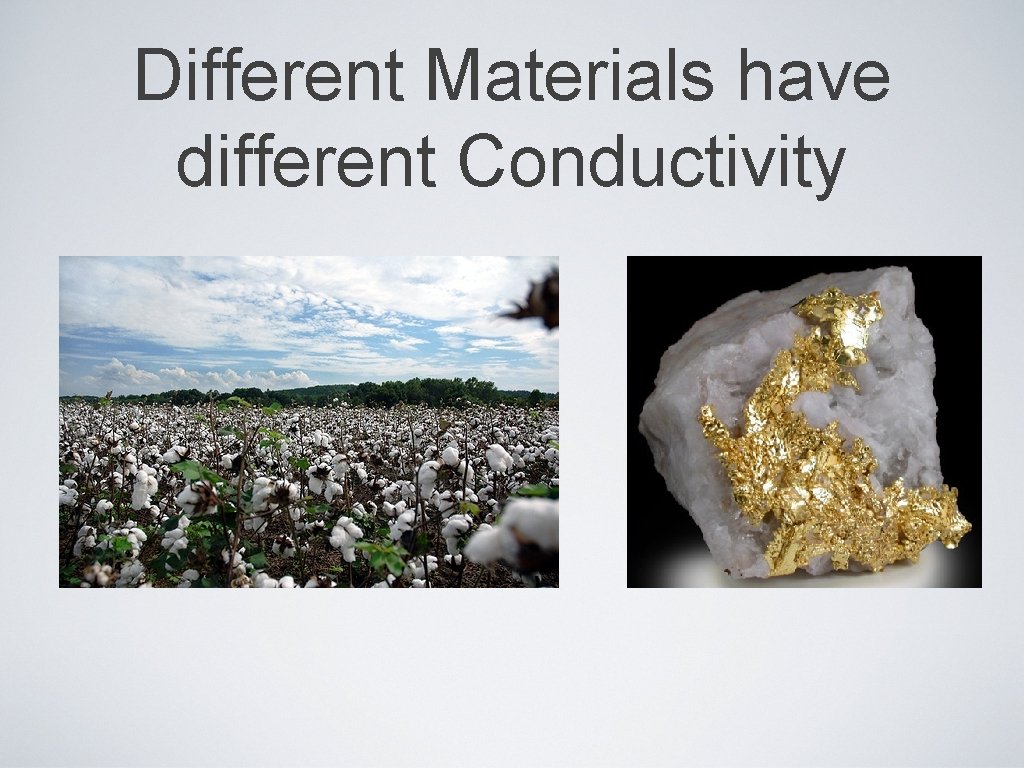 Different Materials have different Conductivity